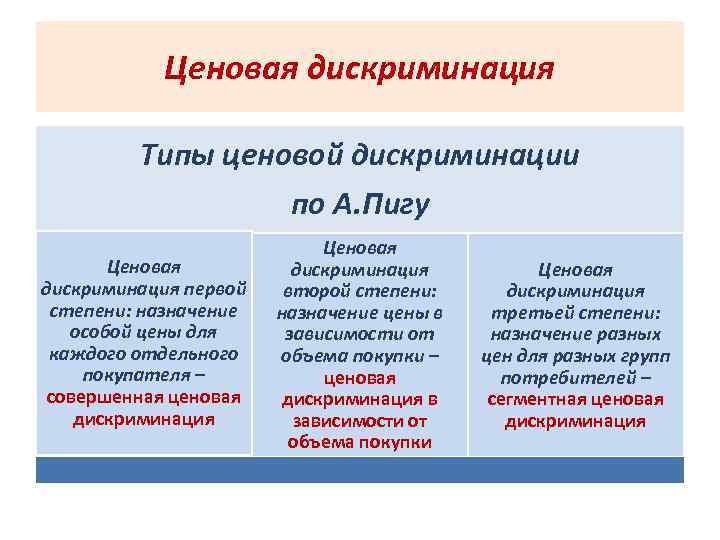 Ценовая дискриминация

Типы ценовой дискриминации по А.Пигу

Ценовая дискриминация первой степени: назначение особой цены для каждого отдельного покупателя – совершенная ценовая дискриминация

Ценовая дискриминация второй степени: назначение цены в зависимости от объема покупки – ценовая дискриминация в зависимости от объема покупки

Ценовая дискриминация третьей степени: назначение разных цен для разных групп потребителей – сегментная ценовая дискриминация